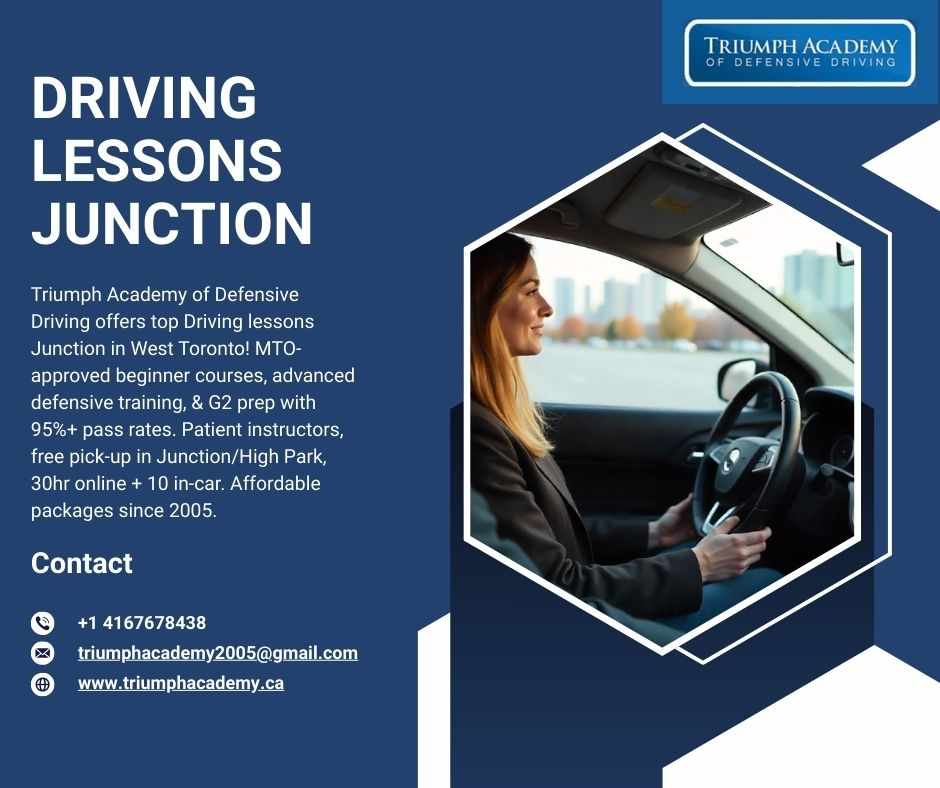 TRIUMPH ACADEMY
OF DEFENSIVE DRIVING

DRIVING LESSONS JUNCTION

Triumph Academy of Defensive Driving offers top Driving lessons Junction in West Toronto! MTO-approved beginner courses, advanced defensive training, & G2 prep with 95%+ pass rates. Patient instructors, free pick-up in Junction/High Park, 30hr online + 10 in-car. Affordable packages since 2005.

Contact

+1 4167678438

triumphacademy2005@gmail.com

www.triumphacademy.ca